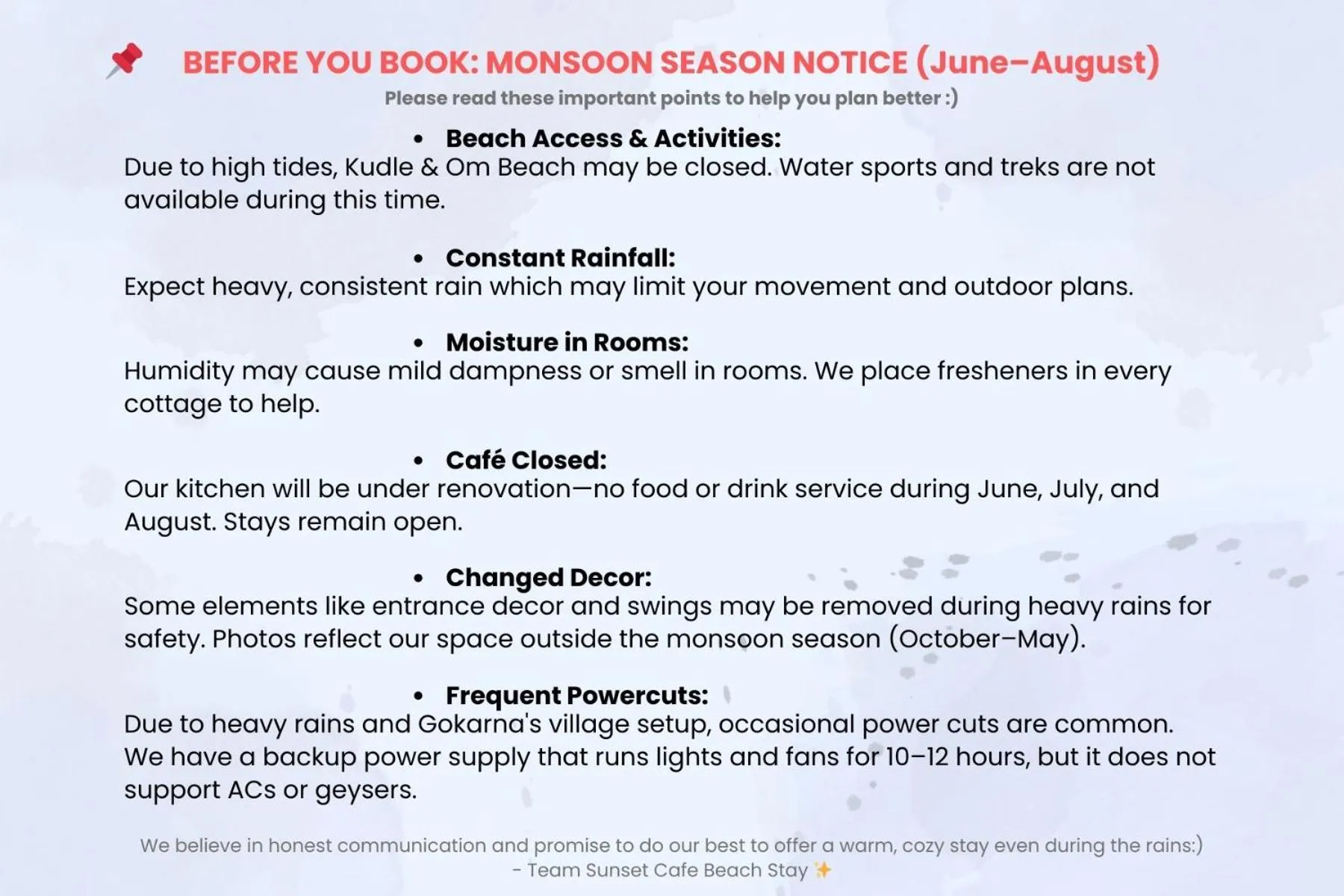 📌 BEFORE YOU BOOK: MONSOON SEASON NOTICE (June–August)
Please read these important points to help you plan better :)

• Beach Access & Activities:
Due to high tides, Kudle & Om Beach may be closed. Water sports and treks are not available during this time.

• Constant Rainfall:
Expect heavy, consistent rain which may limit your movement and outdoor plans.

• Moisture in Rooms:
Humidity may cause mild dampness or smell in rooms. We place fresheners in every cottage to help.

• Café Closed:
Our kitchen will be under renovation—no food or drink service during June, July, and August. Stays remain open.

• Changed Decor:
Some elements like entrance decor and swings may be removed during heavy rains for safety. Photos reflect our space outside the monsoon season (October–May).

• Frequent Powercuts:
Due to heavy rains and Gokarna's village setup, occasional power cuts are common. We have a backup power supply that runs lights and fans for 10–12 hours, but it does not support ACs or geysers.

We believe in honest communication and promise to do our best to offer a warm, cozy stay even during the rains:)
- Team Sunset Cafe Beach Stay ✨